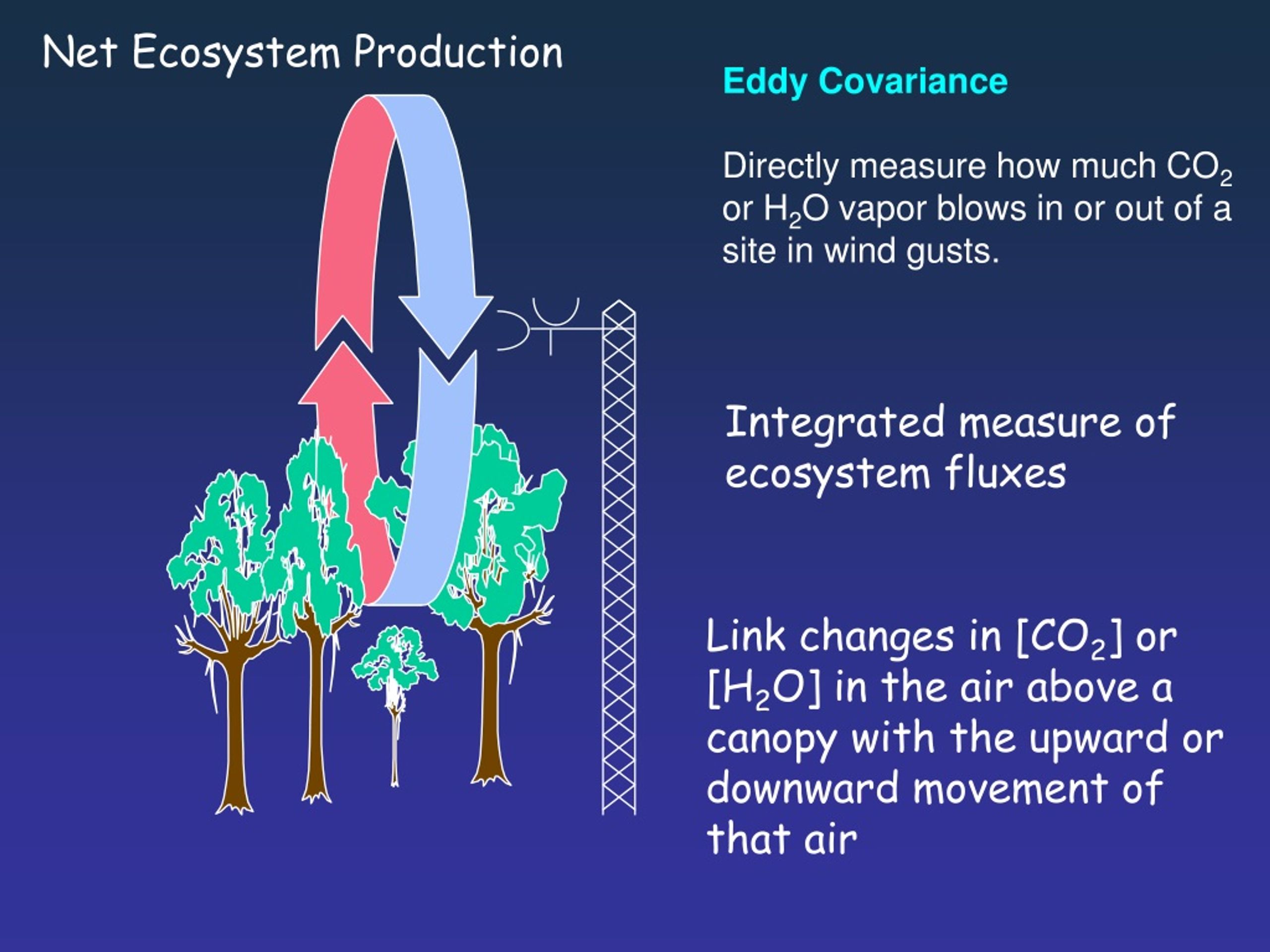 Net Ecosystem Production

Eddy Covariance

Directly measure how much $CO_2$ or $H_2O$ vapor blows in or out of a site in wind gusts.

Integrated measure of ecosystem fluxes

Link changes in [$CO_2$] or [$H_2O$] in the air above a canopy with the upward or downward movement of that air